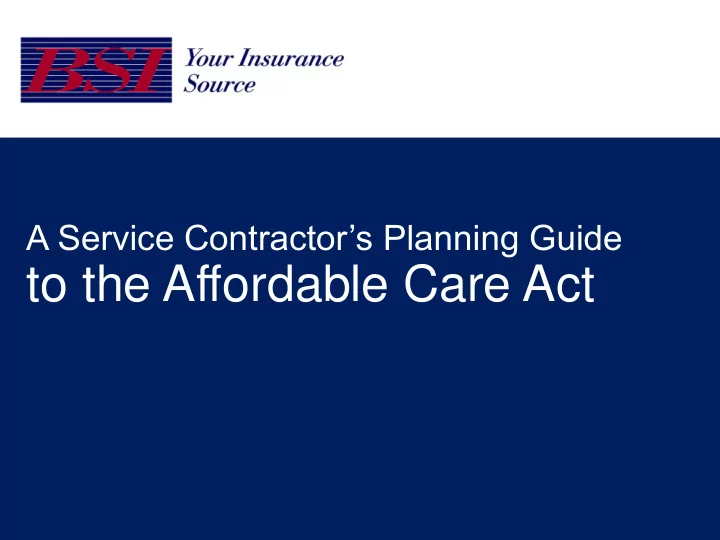 BSI Your Insurance Source

A Service Contractor’s Planning Guide
to the Affordable Care Act